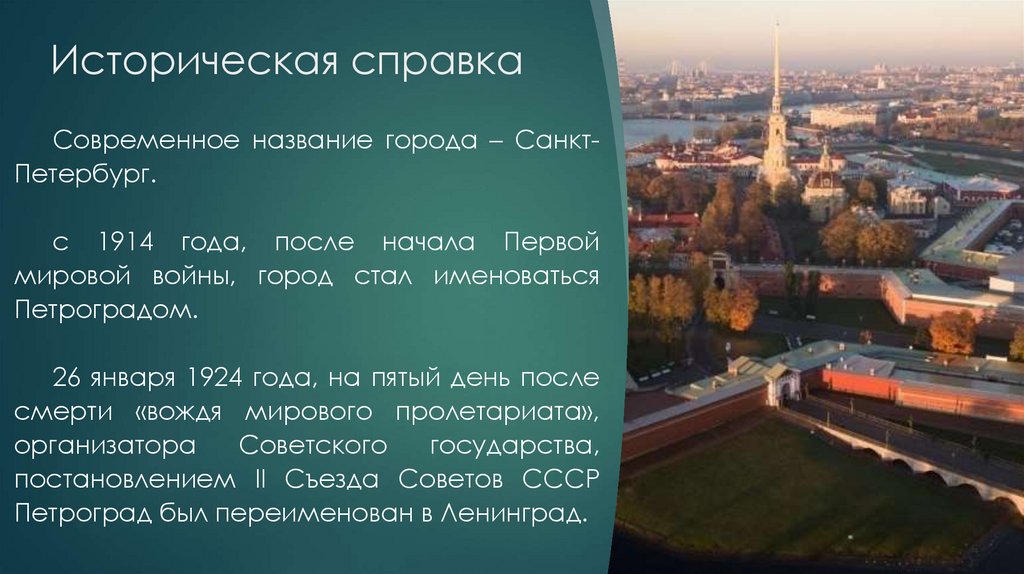 Историческая справка

Современное название города – Санкт-Петербург.

с 1914 года, после начала Первой мировой войны, город стал именоваться Петроградом.

26 января 1924 года, на пятый день после смерти «вождя мирового пролетариата», организатора Советского государства, постановлением II Съезда Советов СССР Петроград был переименован в Ленинград.